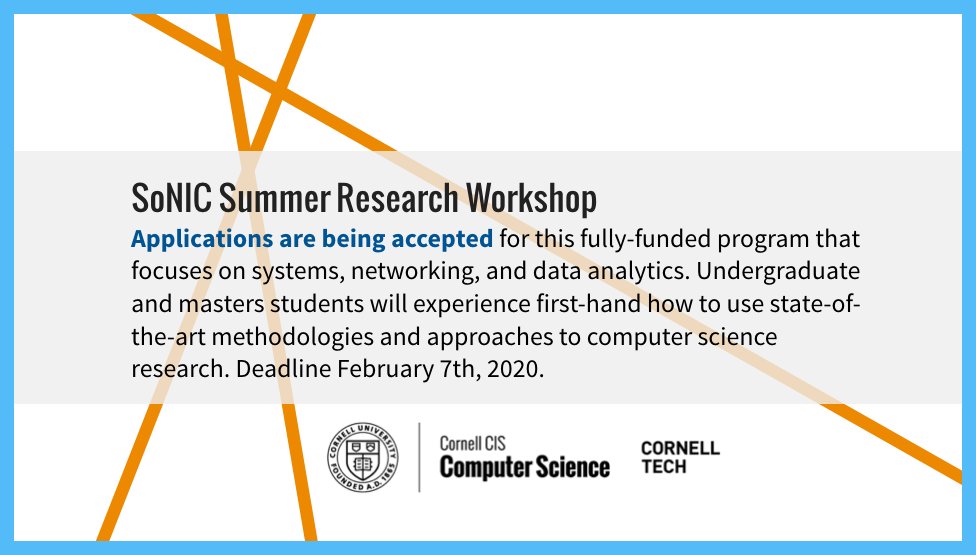 SoNIC Summer Research Workshop

Applications are being accepted for this fully-funded program that focuses on systems, networking, and data analytics. Undergraduate and masters students will experience first-hand how to use state-of-the-art methodologies and approaches to computer science research. Deadline February 7th, 2020.

CORNELL UNIVERSITY FOUNDED A.D. 1865

Cornell CIS
Computer Science

CORNELL TECH